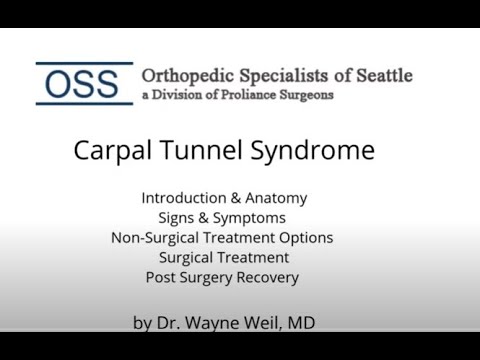 OSS

Orthopedic Specialists of Seattle
a Division of Proliance Surgeons

Carpal Tunnel Syndrome

Introduction & Anatomy
Signs & Symptoms
Non-Surgical Treatment Options
Surgical Treatment
Post Surgery Recovery

by Dr. Wayne Weil, MD